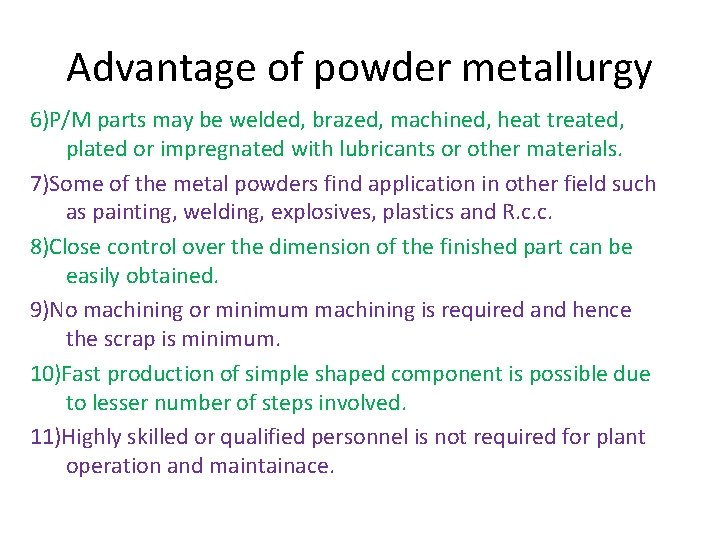 Advantage of powder metallurgy

6)P/M parts may be welded, brazed, machined, heat treated, plated or impregnated with lubricants or other materials.

7)Some of the metal powders find application in other field such as painting, welding, explosives, plastics and R.c.c.

8)Close control over the dimension of the finished part can be easily obtained.

9)No machining or minimum machining is required and hence the scrap is minimum.

10)Fast production of simple shaped component is possible due to lesser number of steps involved.

11)Highly skilled or qualified personnel is not required for plant operation and maintainace.